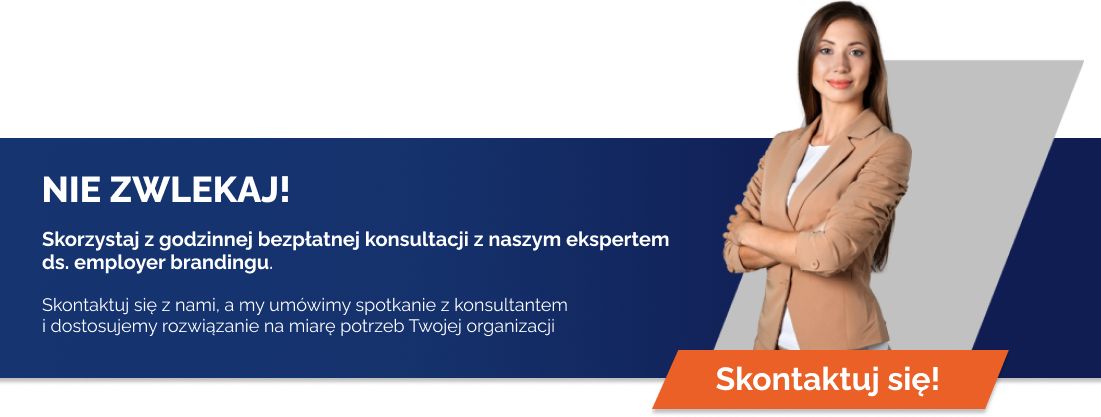 NIE ZWLEKAJ!

Skorzystaj z godzinnej bezpłatnej konsultacji z naszym ekspertem ds. employer brandingu.

Skontaktuj się z nami, a my umówimy spotkanie z konsultantem i dostosujemy rozwiązanie na miarę potrzeb Twojej organizacji

Skontaktuj się!